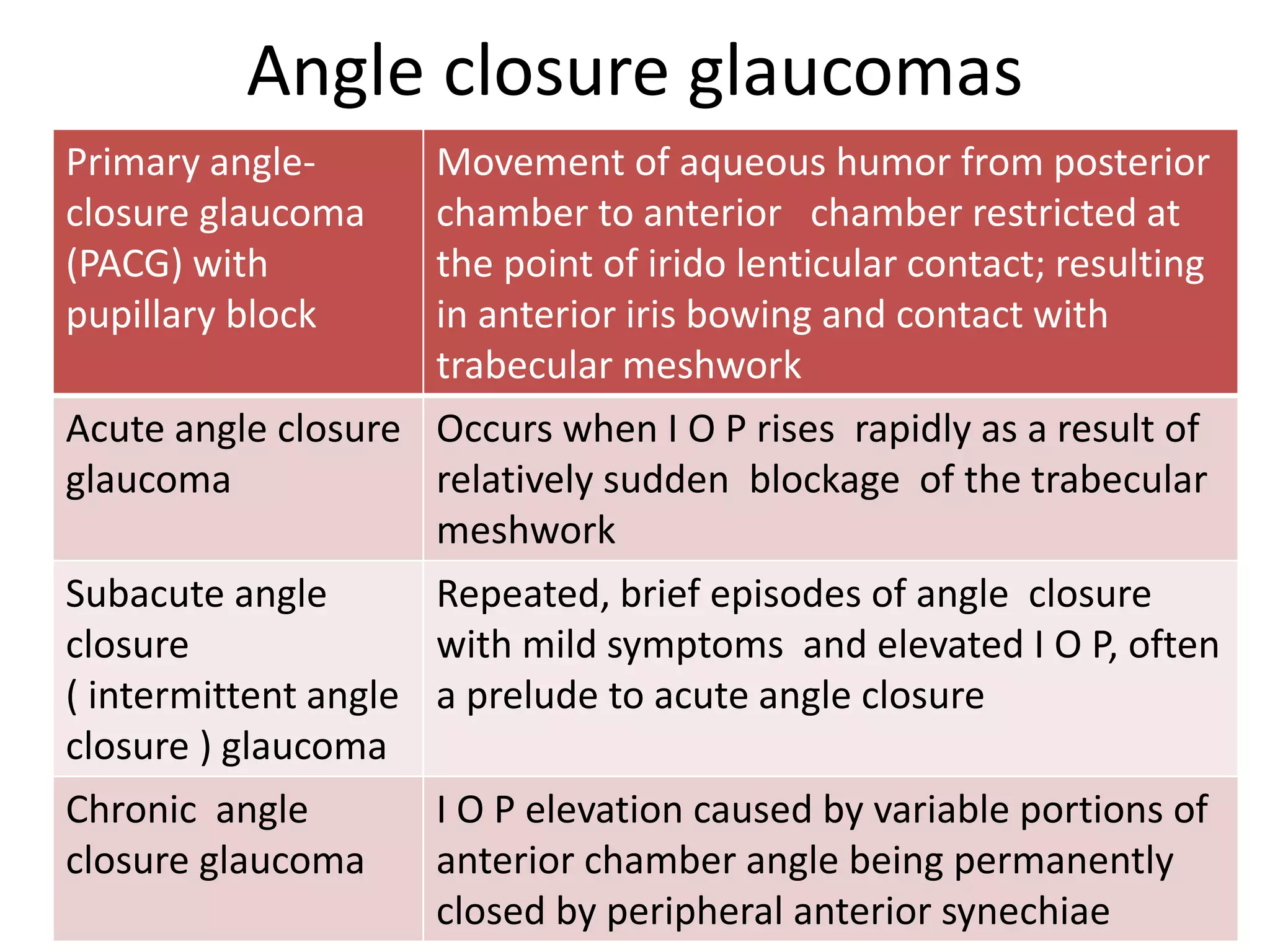 Angle closure glaucomas

| Primary angle-closure glaucoma (PACG) with pupillary block | Movement of aqueous humor from posterior chamber to anterior chamber restricted at the point of irido lenticular contact; resulting in anterior iris bowing and contact with trabecular meshwork |
|---|---|
| Acute angle closure glaucoma | Occurs when I O P rises rapidly as a result of relatively sudden blockage of the trabecular meshwork |
| Subacute angle closure ( intermittent angle closure ) glaucoma | Repeated, brief episodes of angle closure with mild symptoms and elevated I O P, often a prelude to acute angle closure |
| Chronic angle closure glaucoma | I O P elevation caused by variable portions of anterior chamber angle being permanently closed by peripheral anterior synechiae |